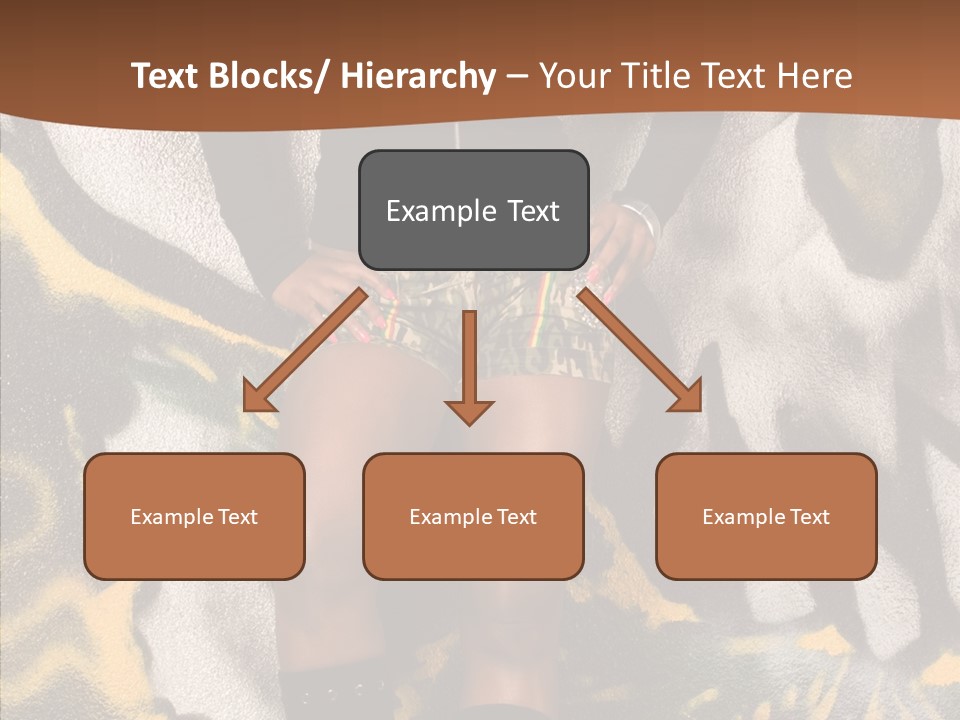 Text Blocks/ Hierarchy – Your Title Text Here

Example Text

Example Text

Example Text

Example Text